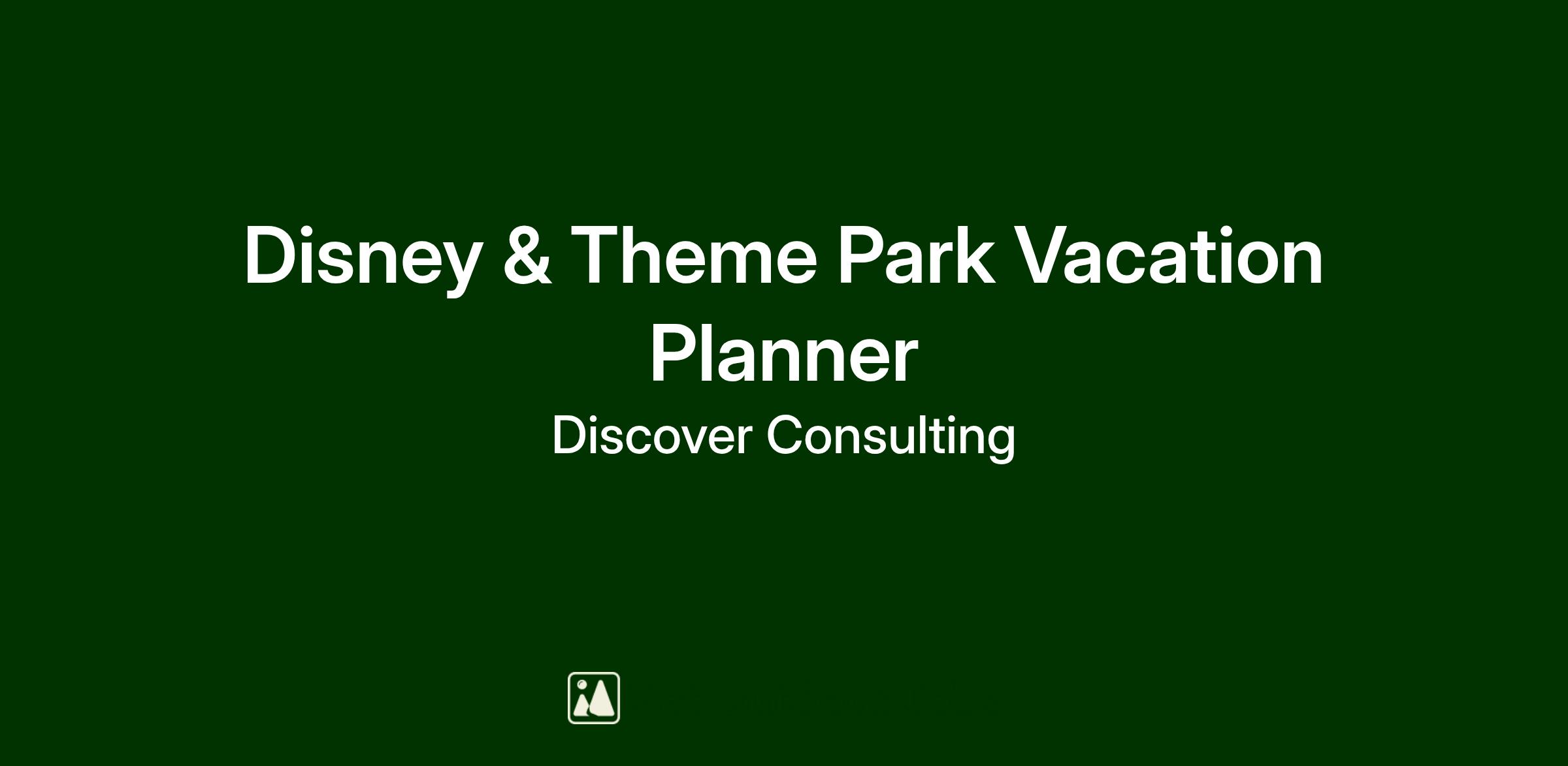 Disney & Theme Park Vacation Planner

Discover Consulting